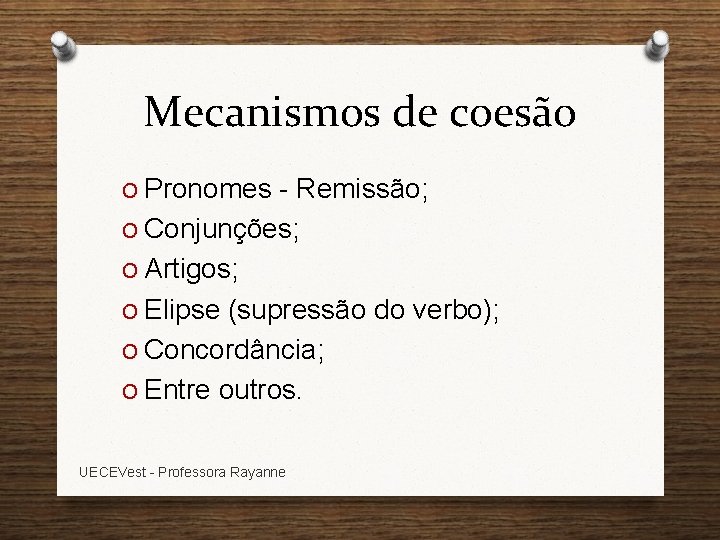 Mecanismos de coesão

- Pronomes - Remissão;
- Conjunções;
- Artigos;
- Elipse (supressão do verbo);
- Concordância;
- Entre outros.

UECEVest - Professora Rayanne